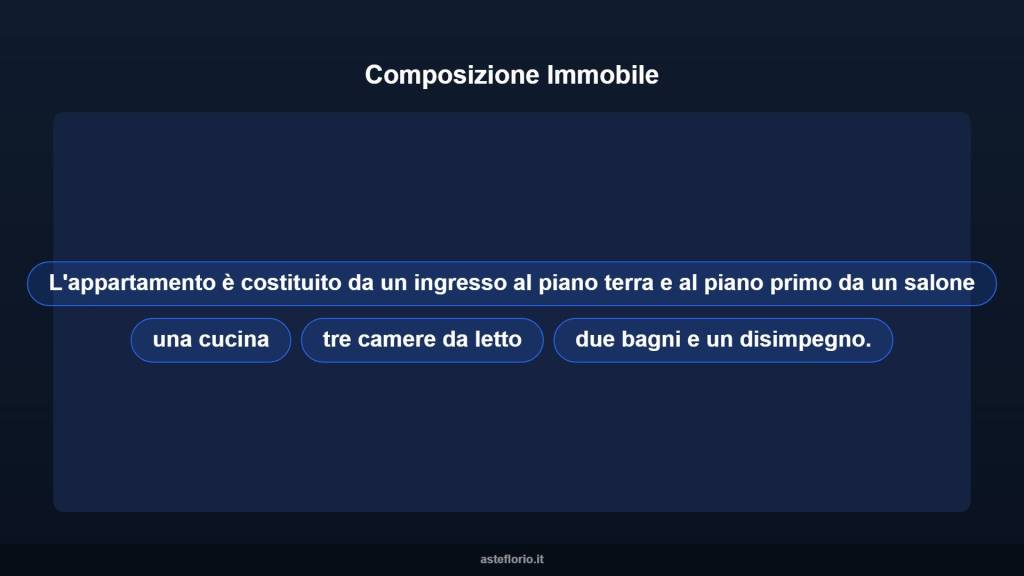 Composizione Immobile

L'appartamento è costituito da un ingresso al piano terra e al piano primo da un salone

una cucina

tre camere da letto

due bagni e un disimpegno.

asteflorio.it